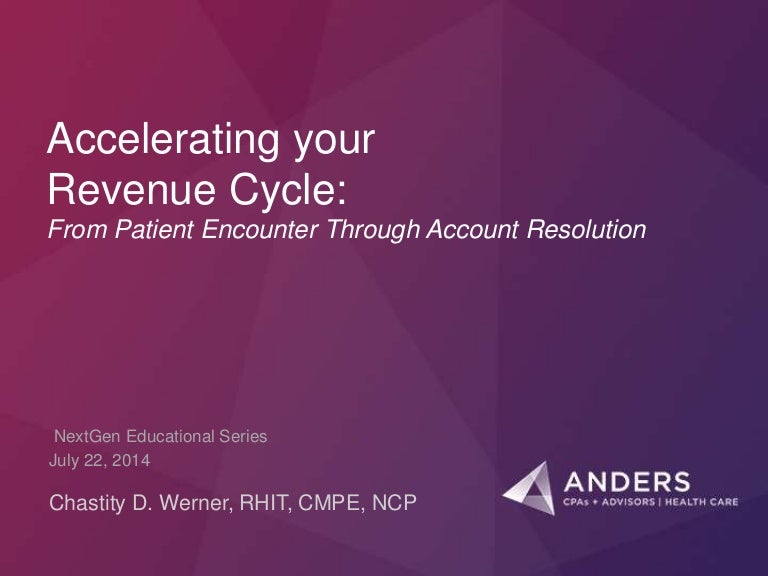 Accelerating your Revenue Cycle:
From Patient Encounter Through Account Resolution

NextGen Educational Series
July 22, 2014

Chastity D. Werner, RHIT, CMPE, NCP

ANDERS
CPAs + ADVISORS | HEALTH CARE